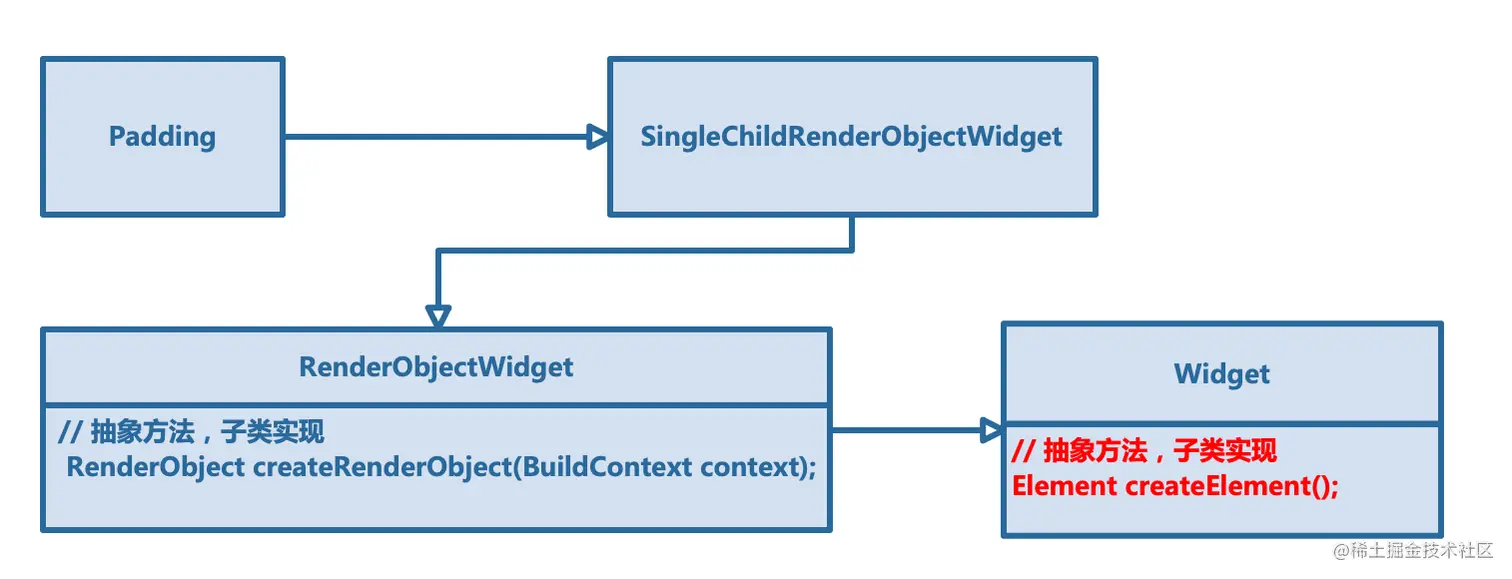 Padding

SingleChildRenderObjectWidget

RenderObjectWidget

// 抽象方法，子类实现
RenderObject createRenderObject(BuildContext context);

Widget

// 抽象方法，子类实现
Element createElement();

@稀土掘金技术社区